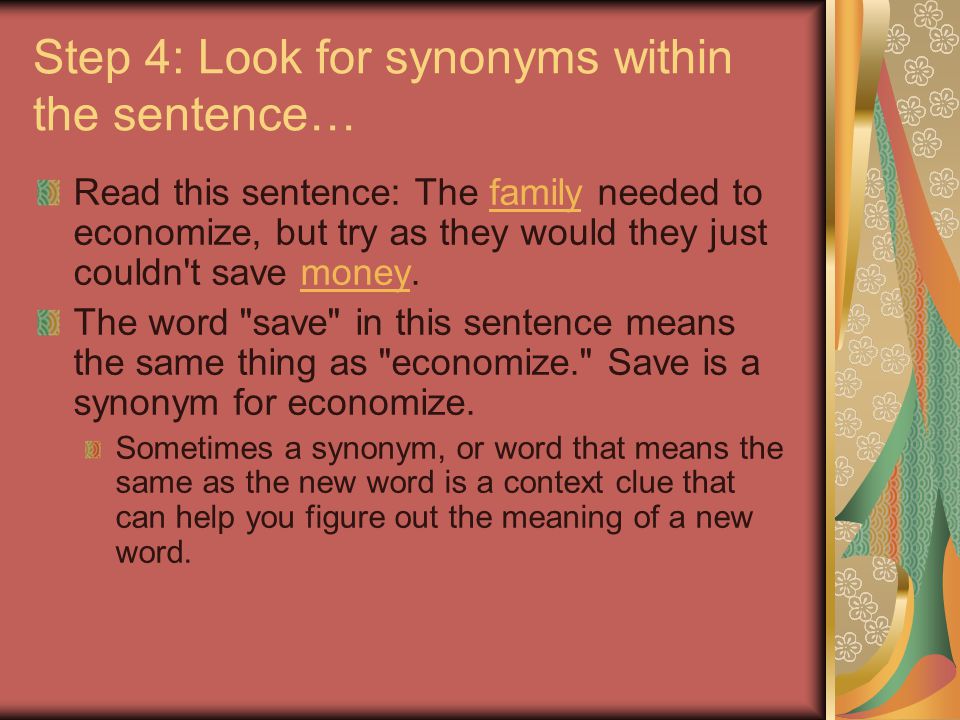 Step 4: Look for synonyms within the sentence…

Read this sentence: The family needed to economize, but try as they would they just couldn't save money.

The word "save" in this sentence means the same thing as "economize." Save is a synonym for economize.

Sometimes a synonym, or word that means the same as the new word is a context clue that can help you figure out the meaning of a new word.